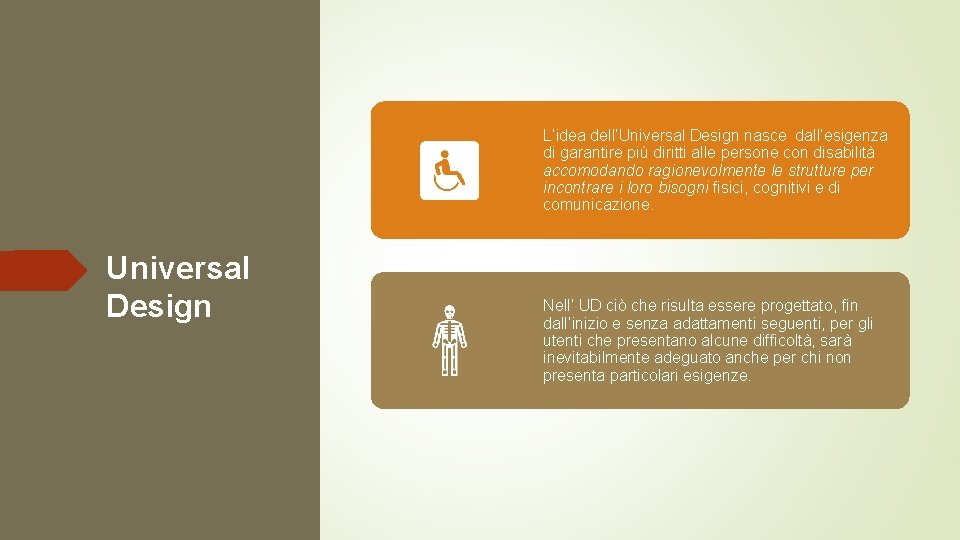 Universal Design

L'idea dell'Universal Design nasce dall'esigenza di garantire più diritti alle persone con disabilità accomodando ragionevolmente le strutture per incontrare i loro bisogni fisici, cognitivi e di comunicazione.

Nell' UD ciò che risulta essere progettato, fin dall'inizio e senza adattamenti seguenti, per gli utenti che presentano alcune difficoltà, sarà inevitabilmente adeguato anche per chi non presenta particolari esigenze.